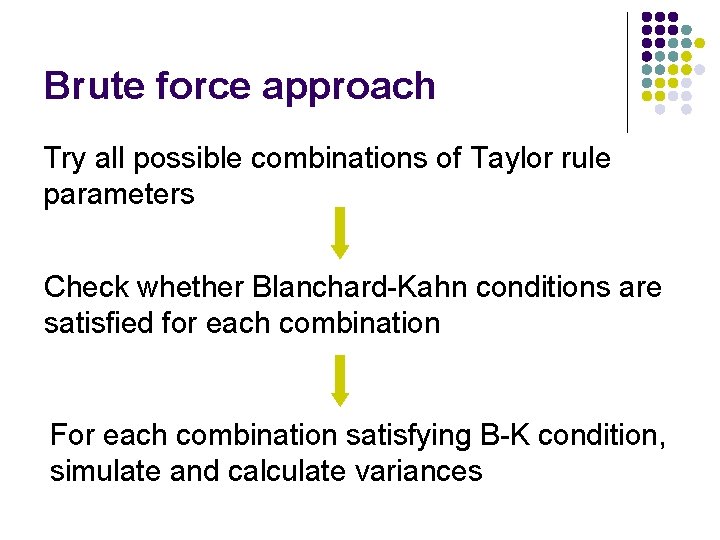 Brute force approach

Try all possible combinations of Taylor rule parameters

Check whether Blanchard-Kahn conditions are satisfied for each combination

For each combination satisfying B-K condition, simulate and calculate variances